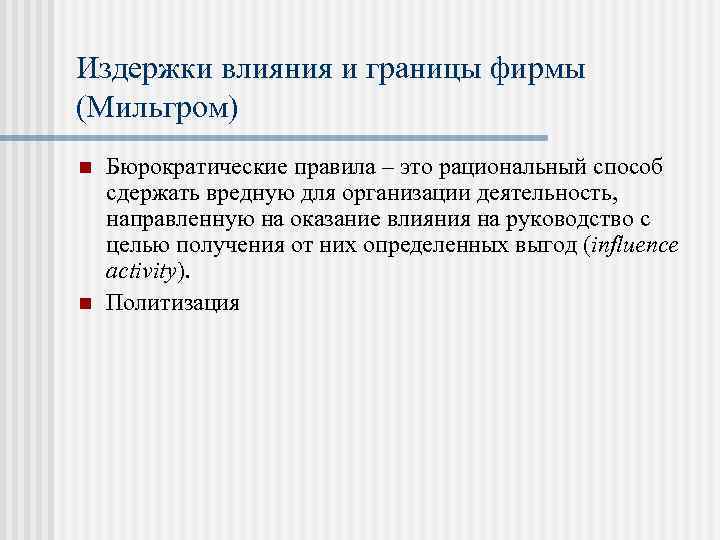 Издержки влияния и границы фирмы (Мильгром)

Бюрократические правила – это рациональный способ сдержать вредную для организации деятельность, направленную на оказание влияния на руководство с целью получения от них определенных выгод (influence activity).

Политизация